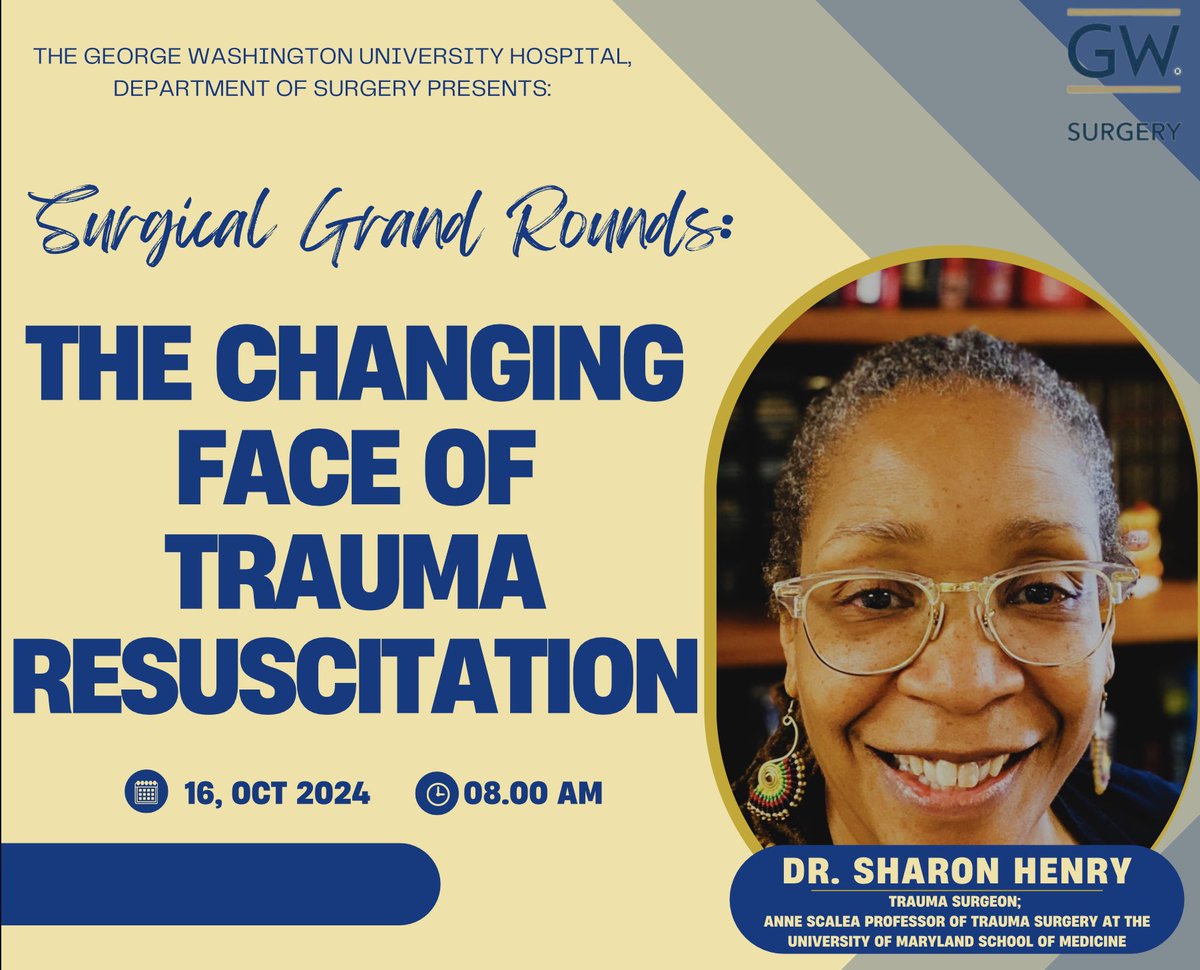 THE GEORGE WASHINGTON UNIVERSITY HOSPITAL, DEPARTMENT OF SURGERY PRESENTS:

GW

SURGERY

Surgical Grand Rounds:

THE CHANGING FACE OF TRAUMA RESUSCITATION

16, OCT 2024

08.00 AM

DR. SHARON HENRY

TRAUMA SURGEON; ANNE SCALEA PROFESSOR OF TRAUMA SURGERY AT THE UNIVERSITY OF MARYLAND SCHOOL OF MEDICINE